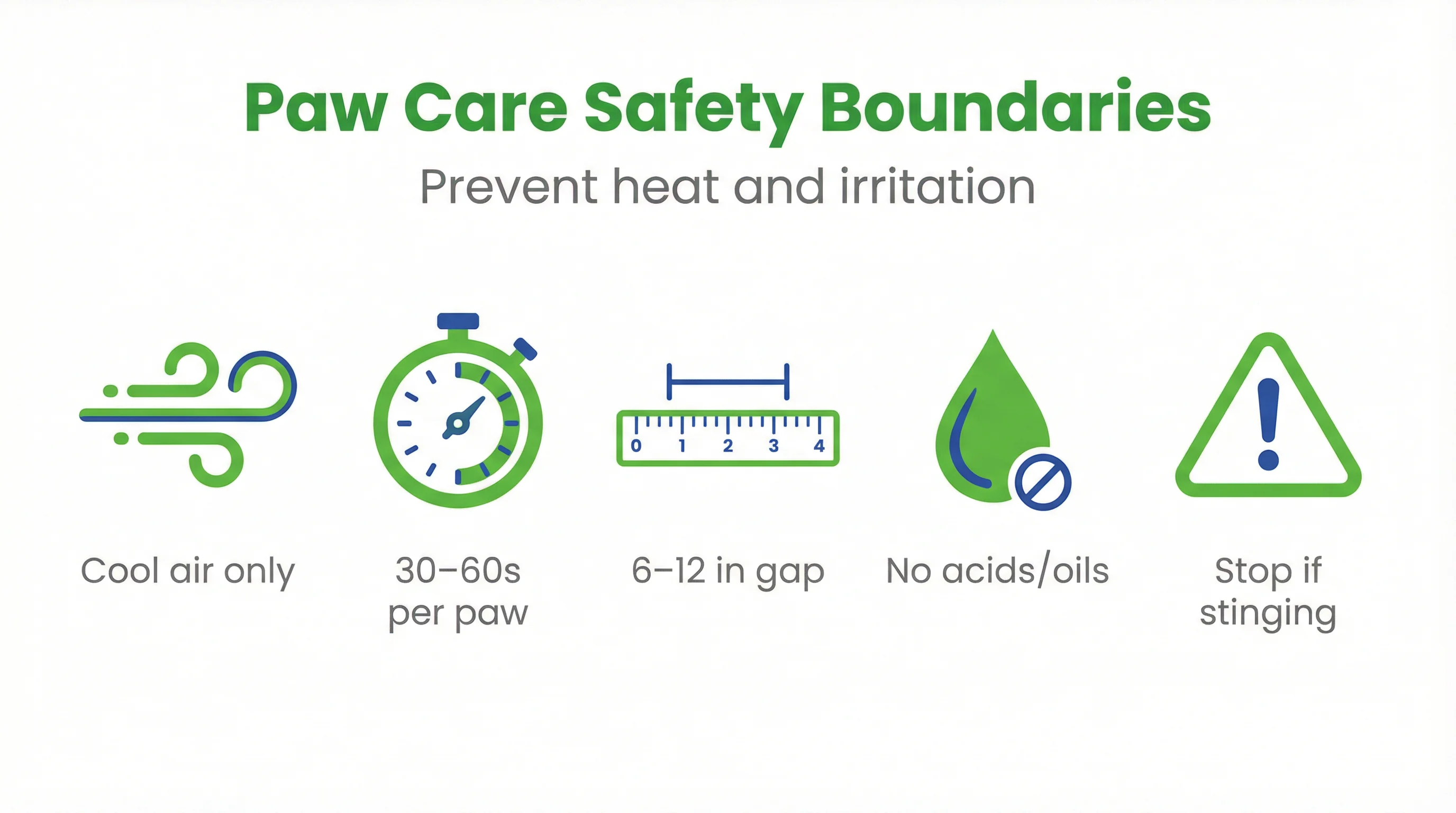 Paw Care Safety Boundaries

Prevent heat and irritation

0 1 2 3 4

Cool air only

30–60s per paw

6–12 in gap

No acids/oils

Stop if stinging